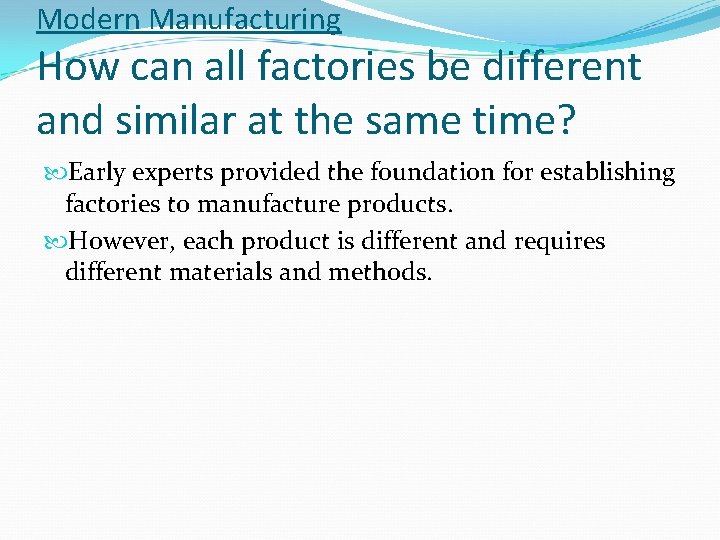 Modern Manufacturing
How can all factories be different and similar at the same time?

Early experts provided the foundation for establishing factories to manufacture products.

However, each product is different and requires different materials and methods.